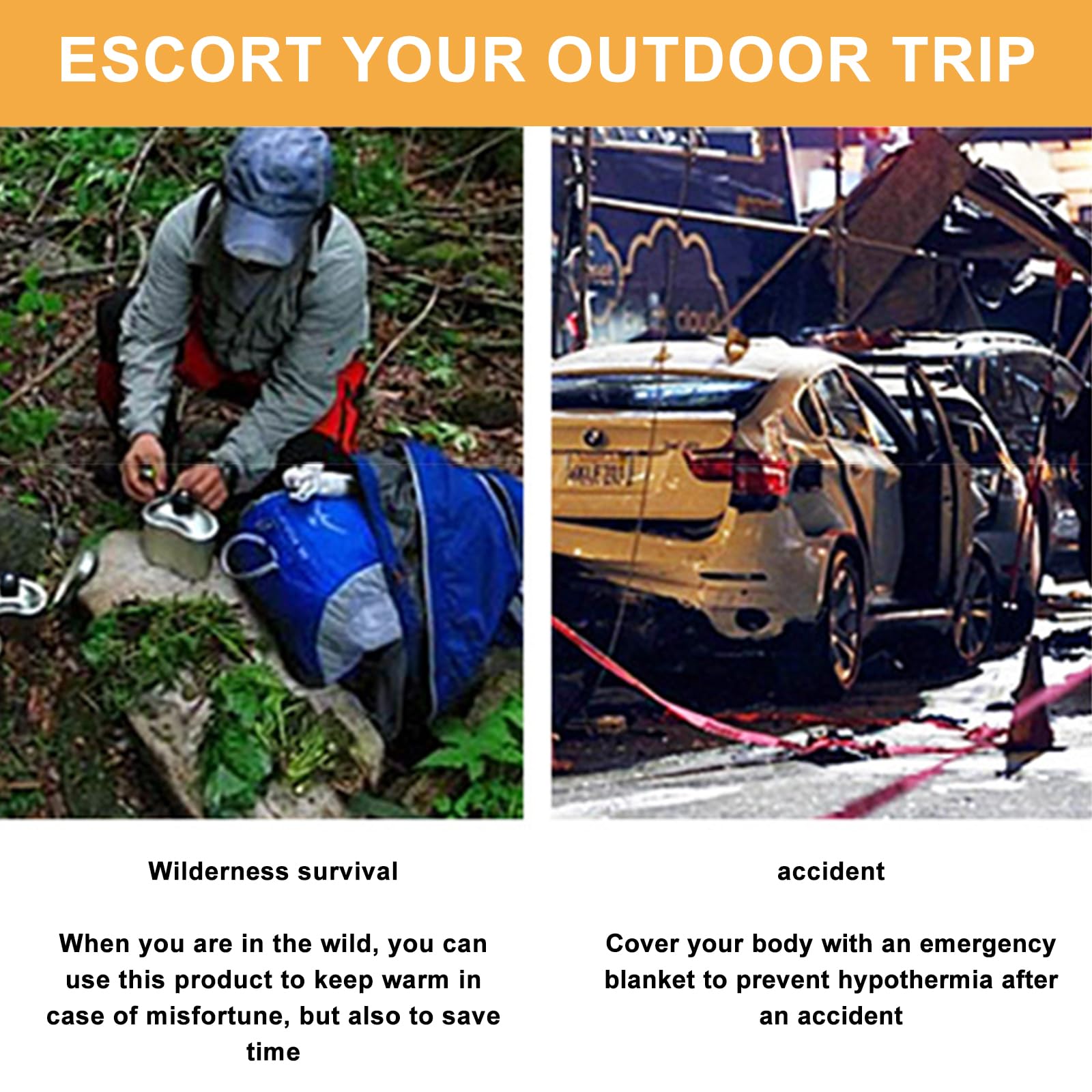 ESCORT YOUR OUTDOOR TRIP

Wilderness survival

When you are in the wild, you can use this product to keep warm in case of misfortune, but also to save time

accident

Cover your body with an emergency blanket to prevent hypothermia after an accident